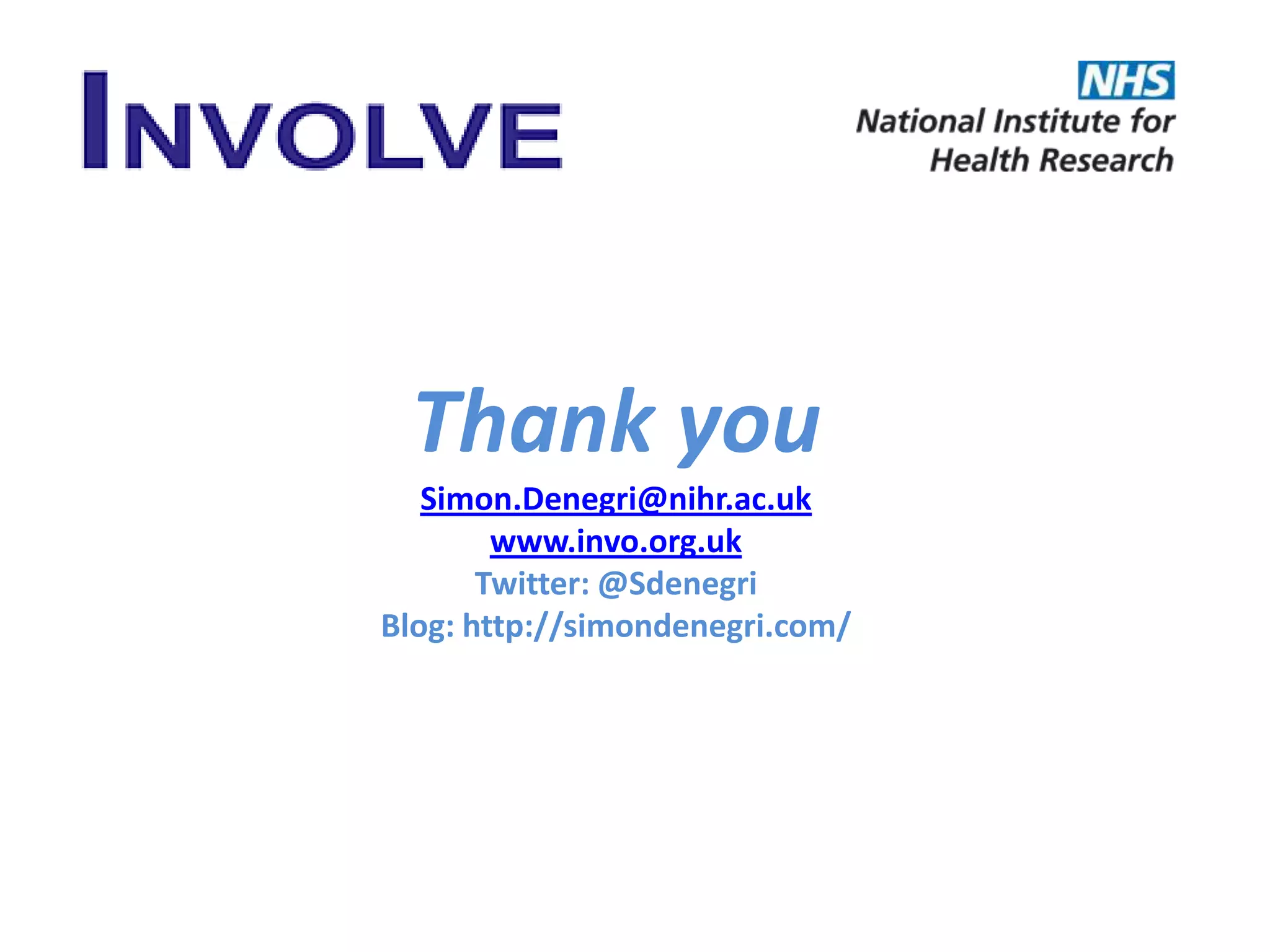 INVOLVE

NHS
National Institute for Health Research

Thank you

Simon.Denegri@nihr.ac.uk
www.invo.org.uk
Twitter: @Sdenegri
Blog: http://simondenegri.com/